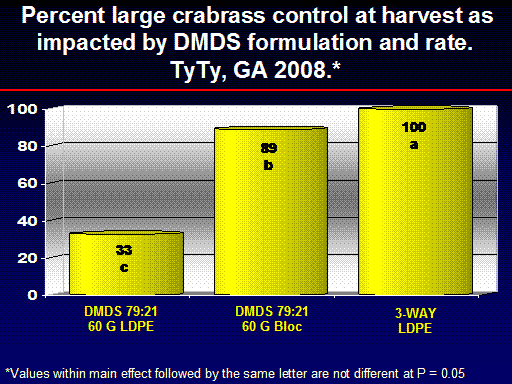 Percent large crabrass control at harvest as impacted by DMDS formulation and rate. TyTy, GA 2008.*

100
80
60
40
20
0

33
c

89
b

100
a

DMDS 79:21
60 G LDPE

DMDS 79:21
60 G Bloc

3-WAY
LDPE

*Values within main effect followed by the same letter are not different at P = 0.05